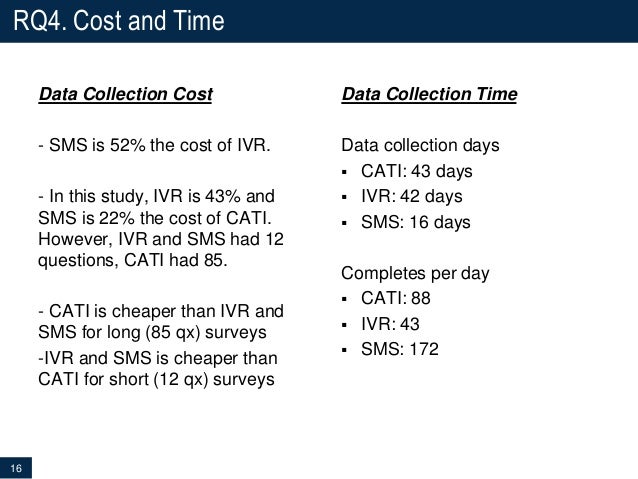 RQ4. Cost and Time

Data Collection Cost

- SMS is 52% the cost of IVR.

- In this study, IVR is 43% and SMS is 22% the cost of CATI. However, IVR and SMS had 12 questions, CATI had 85.

- CATI is cheaper than IVR and SMS for long (85 qx) surveys
-IVR and SMS is cheaper than CATI for short (12 qx) surveys

Data Collection Time

Data collection days
▪ CATI: 43 days
▪ IVR: 42 days
▪ SMS: 16 days

Completes per day
▪ CATI: 88
▪ IVR: 43
▪ SMS: 172

16